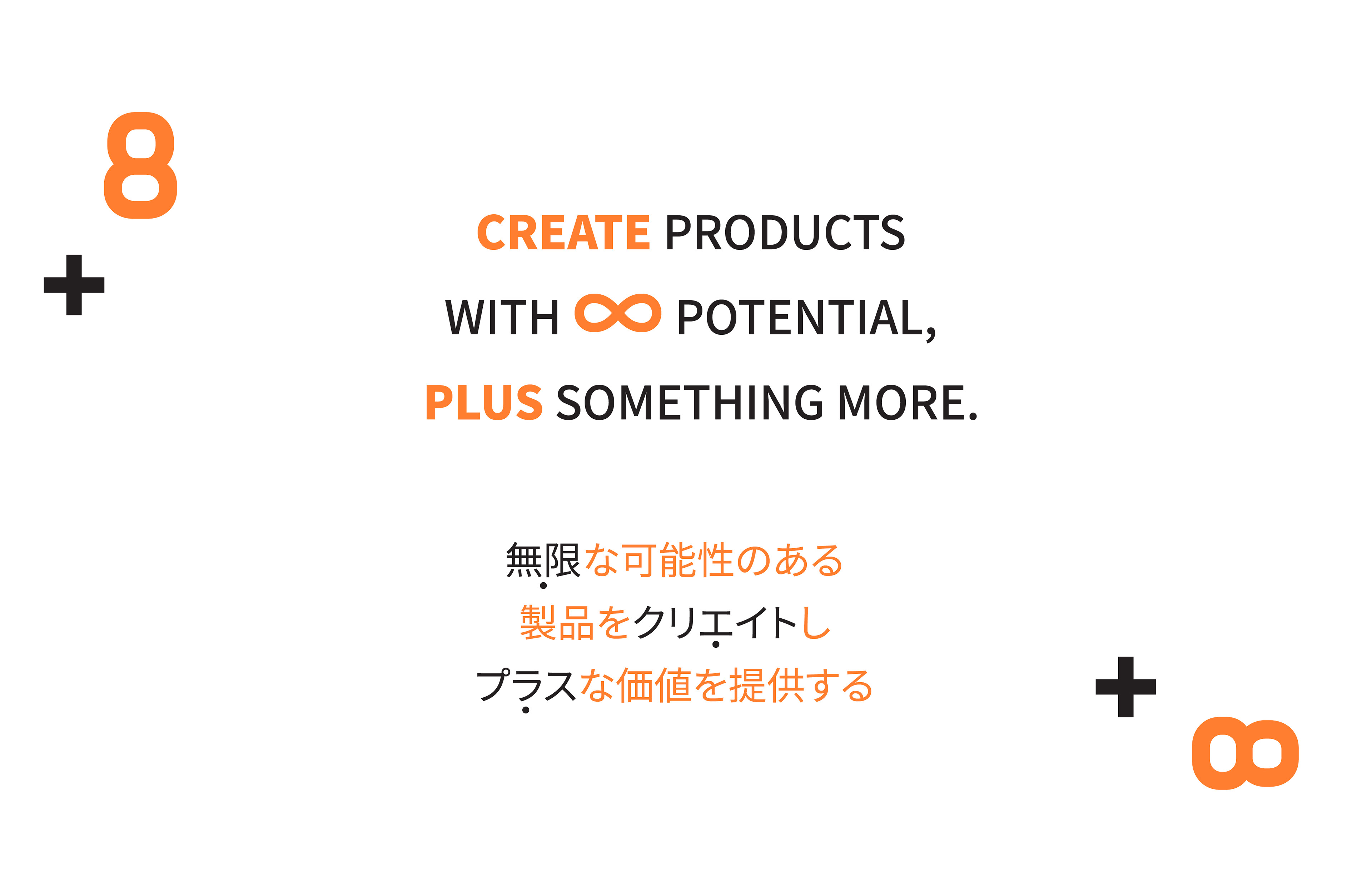 8
+

CREATE PRODUCTS
WITH ∞ POTENTIAL,
PLUS SOMETHING MORE.

無限な可能性のある
製品をクリエイトし
プラスな価値を提供する

+
∞